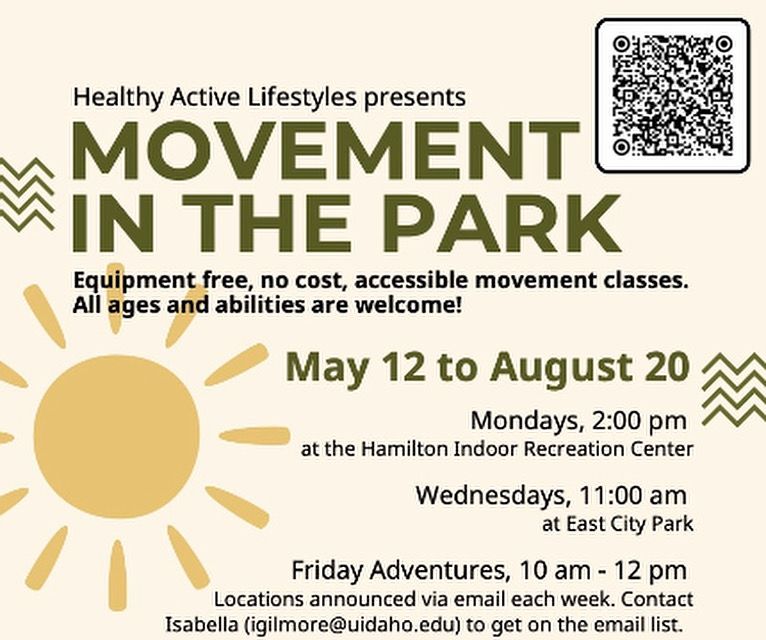 Healthy Active Lifestyles presents

MOVEMENT IN THE PARK

Equipment free, no cost, accessible movement classes. All ages and abilities are welcome!

May 12 to August 20

Mondays, 2:00 pm
at the Hamilton Indoor Recreation Center

Wednesdays, 11:00 am
at East City Park

Friday Adventures, 10 am - 12 pm
Locations announced via email each week. Contact Isabella (igilmore@uidaho.edu) to get on the email list.